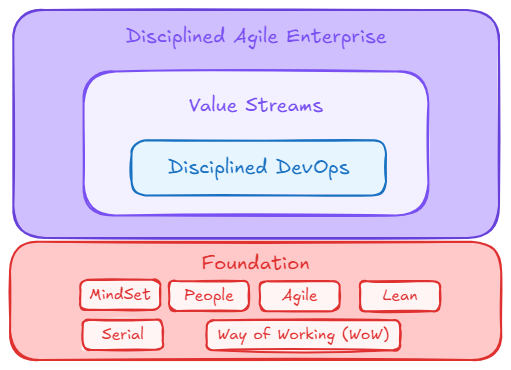 Disciplined Agile Enterprise

Value Streams

Disciplined DevOps

Foundation

MindSet

People

Agile

Lean

Serial

Way of Working (WoW)